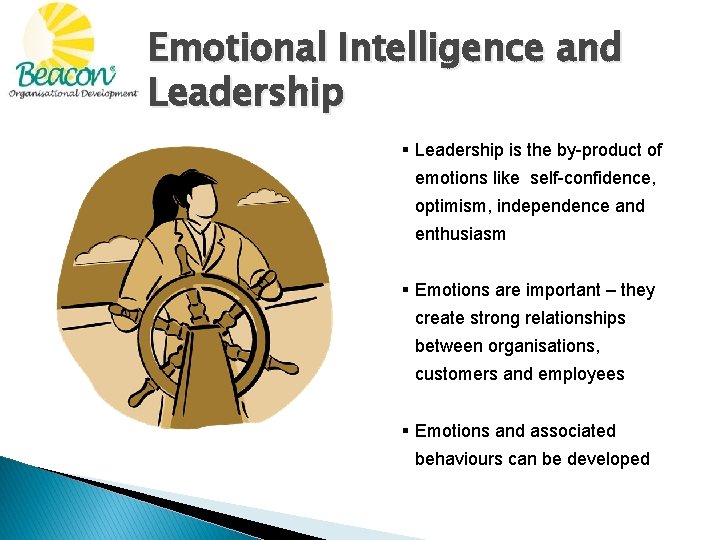 Beacon®
Organisational Development

Emotional Intelligence and Leadership

▪ Leadership is the by-product of emotions like self-confidence, optimism, independence and enthusiasm

▪ Emotions are important – they create strong relationships between organisations, customers and employees

▪ Emotions and associated behaviours can be developed